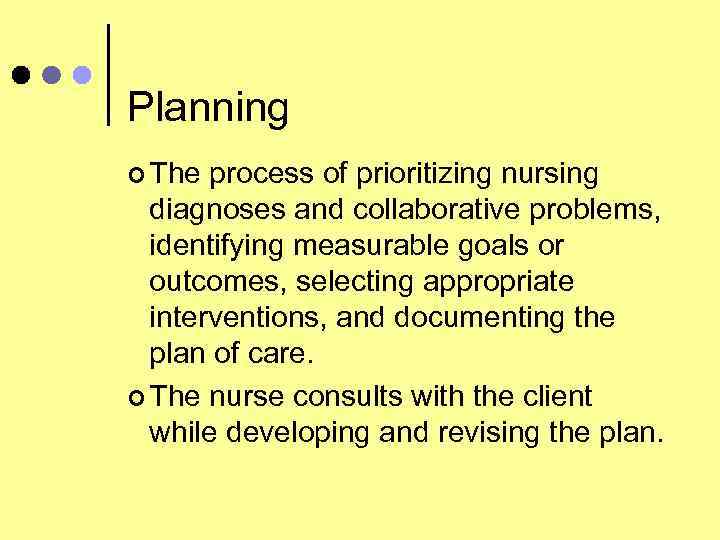 Planning

The process of prioritizing nursing diagnoses and collaborative problems, identifying measurable goals or outcomes, selecting appropriate interventions, and documenting the plan of care.

The nurse consults with the client while developing and revising the plan.